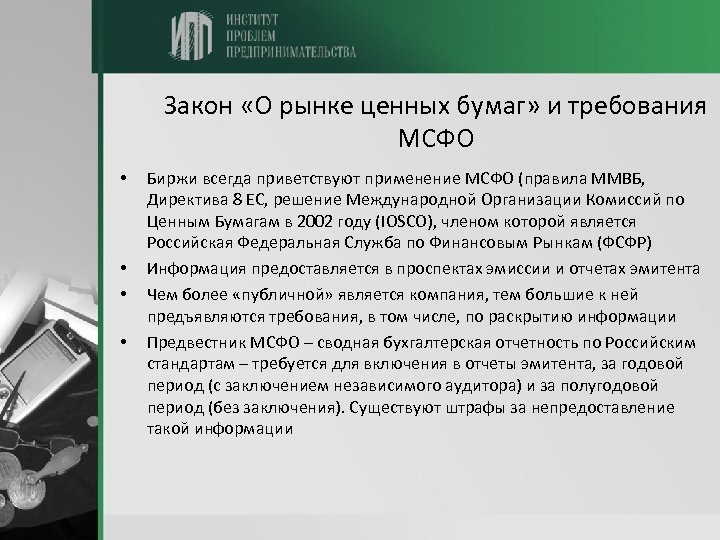 ИПП ИНСТИТУТ ПРОБЛЕМ ПРЕДПРИНИМАТЕЛЬСТВА

Закон «О рынке ценных бумаг» и требования МСФО

• Биржи всегда приветствуют применение МСФО (правила ММВБ, Директива 8 ЕС, решение Международной Организации Комиссий по Ценным Бумагам в 2002 году (IOSCO), членом которой является Российская Федеральная Служба по Финансовым Рынкам (ФСФР)

• Информация предоставляется в проспектах эмиссии и отчетах эмитента

• Чем более «публичной» является компания, тем большие к ней предъявляются требования, в том числе, по раскрытию информации

• Предвестник МСФО – сводная бухгалтерская отчетность по Российским стандартам – требуется для включения в отчеты эмитента, за годовой период (с заключением независимого аудитора) и за полугодовой период (без заключения). Существуют штрафы за непредоставление такой информации